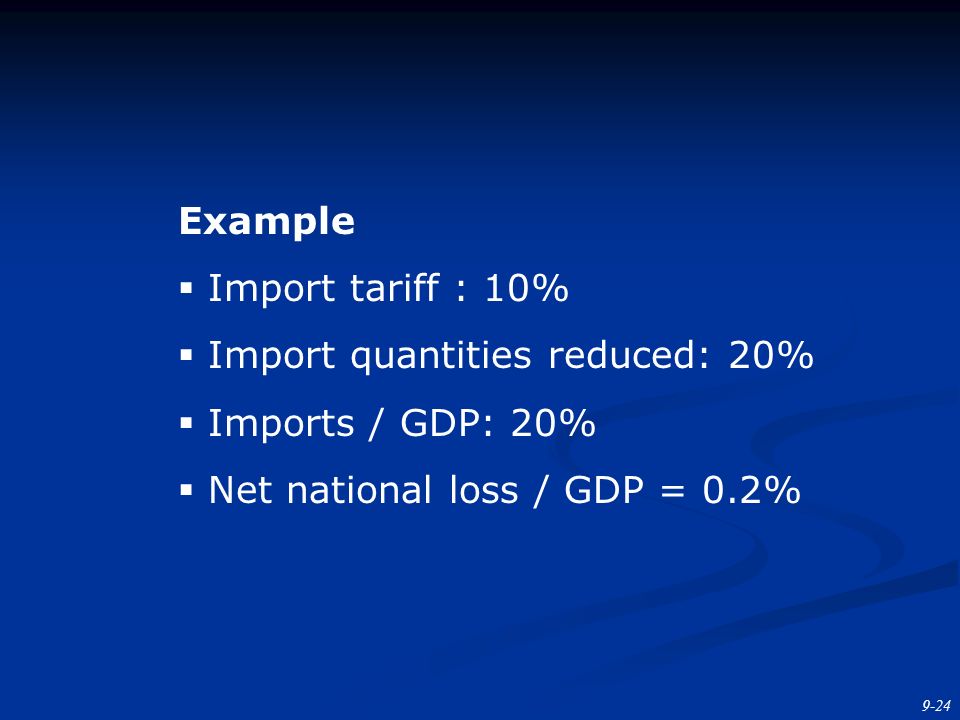 Example

▪ Import tariff : 10%

▪ Import quantities reduced: 20%

▪ Imports / GDP: 20%

▪ Net national loss / GDP = 0.2%

9-24